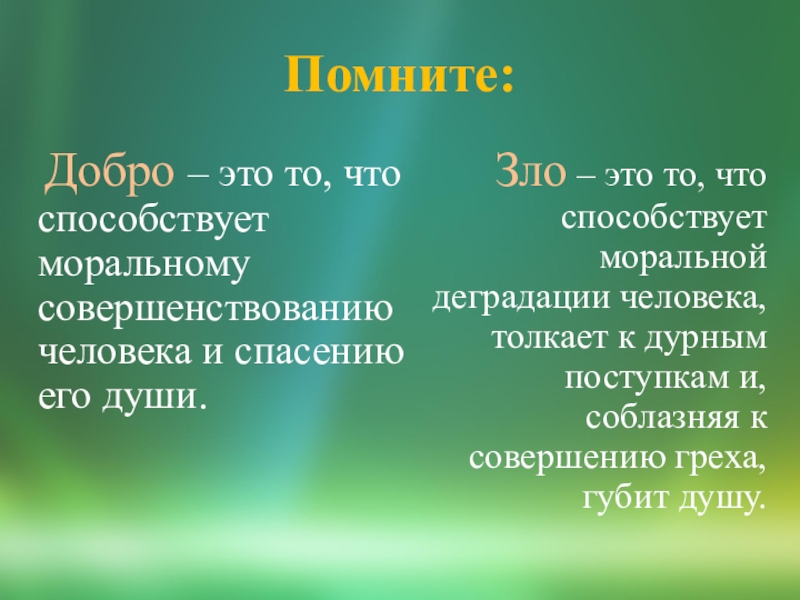 Помните:

Добро – это то, что способствует моральному совершенствованию человека и спасению его души.

Зло – это то, что способствует моральной деградации человека, толкает к дурным поступкам и, соблазняя к совершению греха, губит душу.